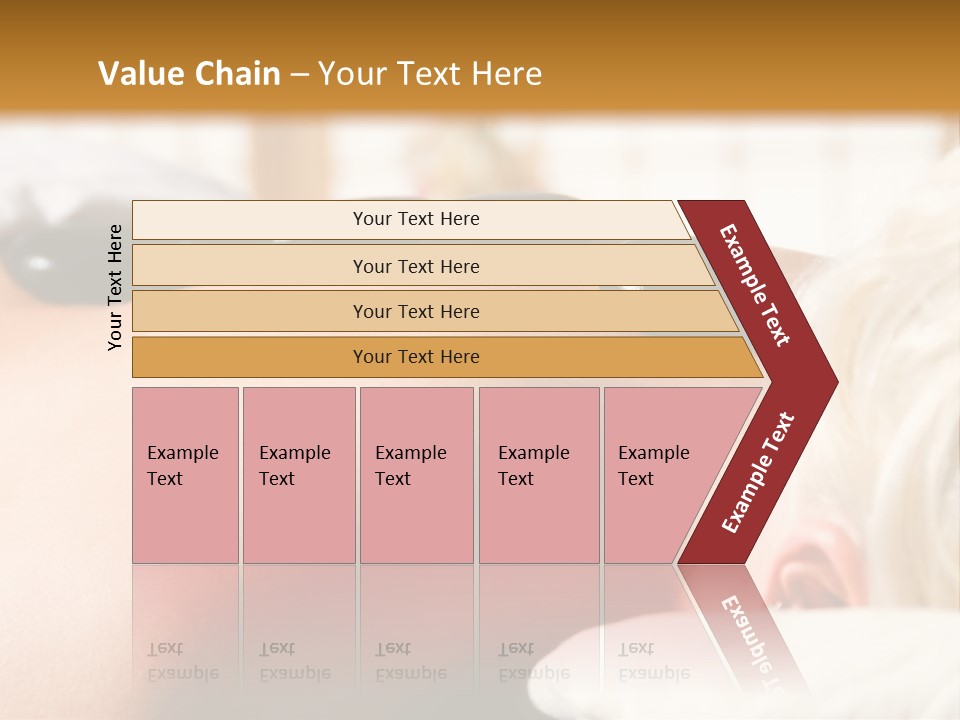 Value Chain – Your Text Here

Your Text Here

Your Text Here

Your Text Here

Your Text Here

Your Text Here

Example Text

Example Text

Example Text

Example Text

Example Text

Example Text

Example Text